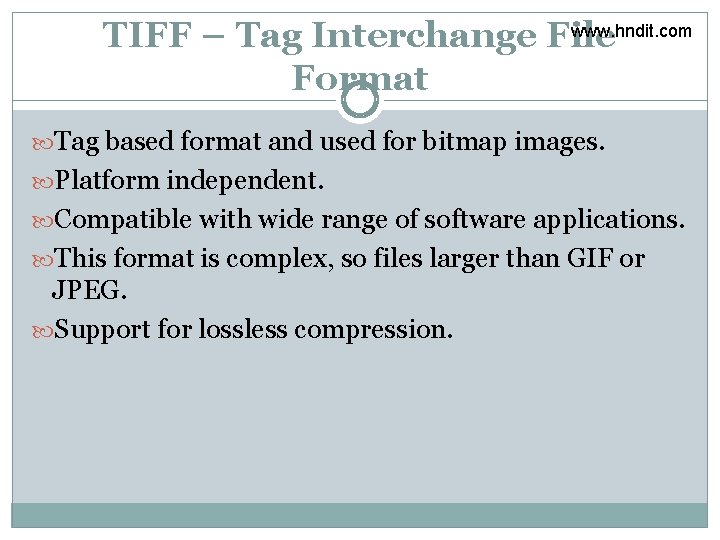 TIFF – Tag Interchange File Format

www.hndit.com

Tag based format and used for bitmap images.

Platform independent.

Compatible with wide range of software applications.

This format is complex, so files larger than GIF or JPEG.

Support for lossless compression.